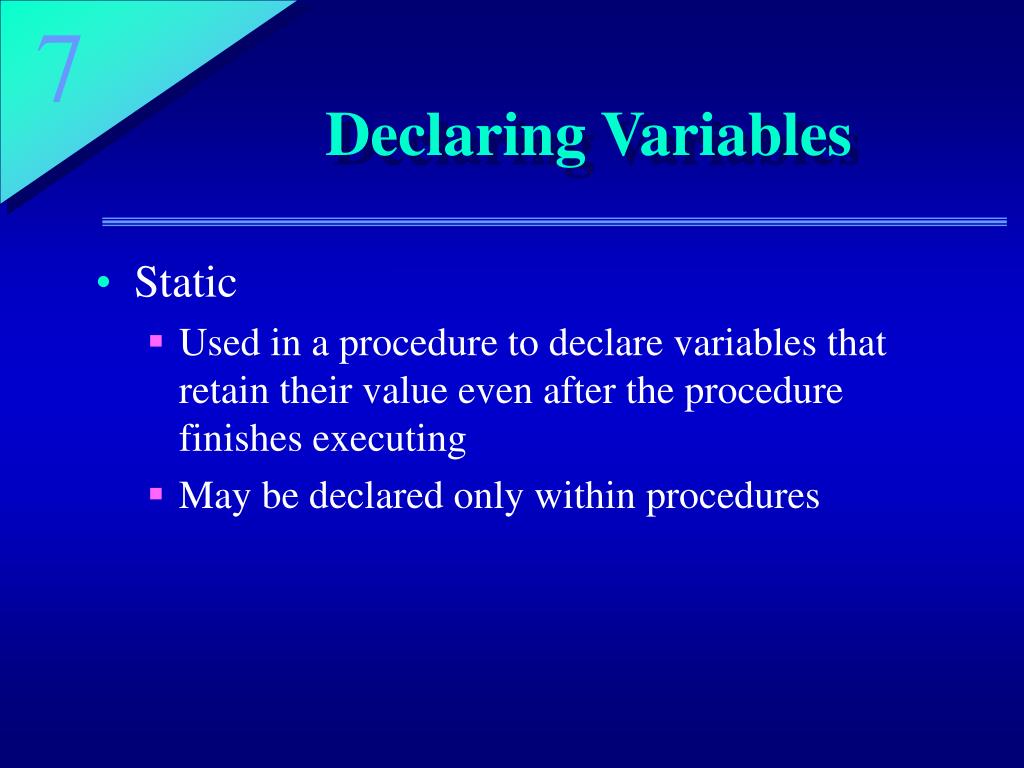 7

Declaring Variables

• Static
 ▪ Used in a procedure to declare variables that retain their value even after the procedure finishes executing
 ▪ May be declared only within procedures